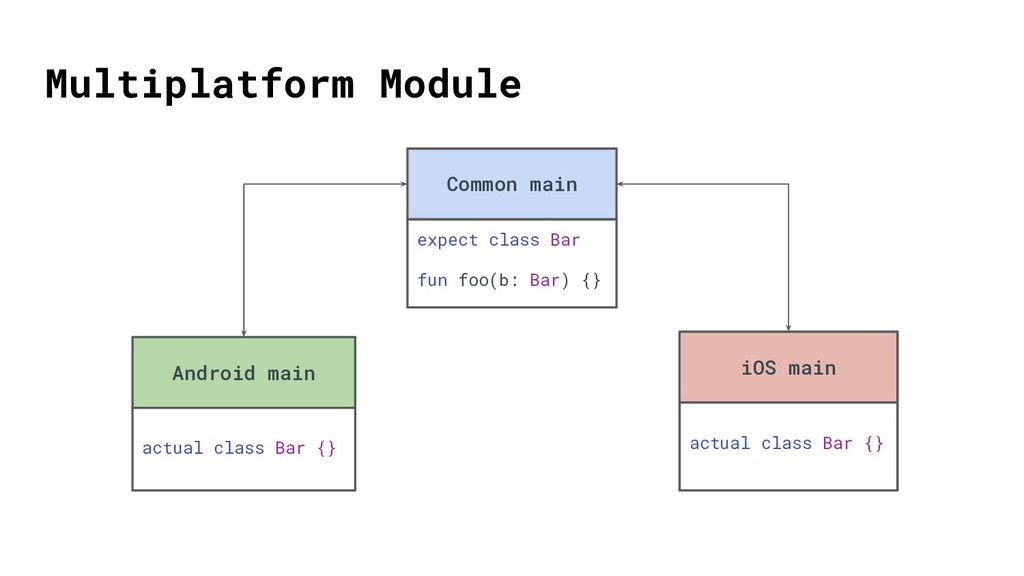 Multiplatform Module

Common main

expect class Bar

fun foo(b: Bar) {}

Android main

actual class Bar {}

iOS main

actual class Bar {}